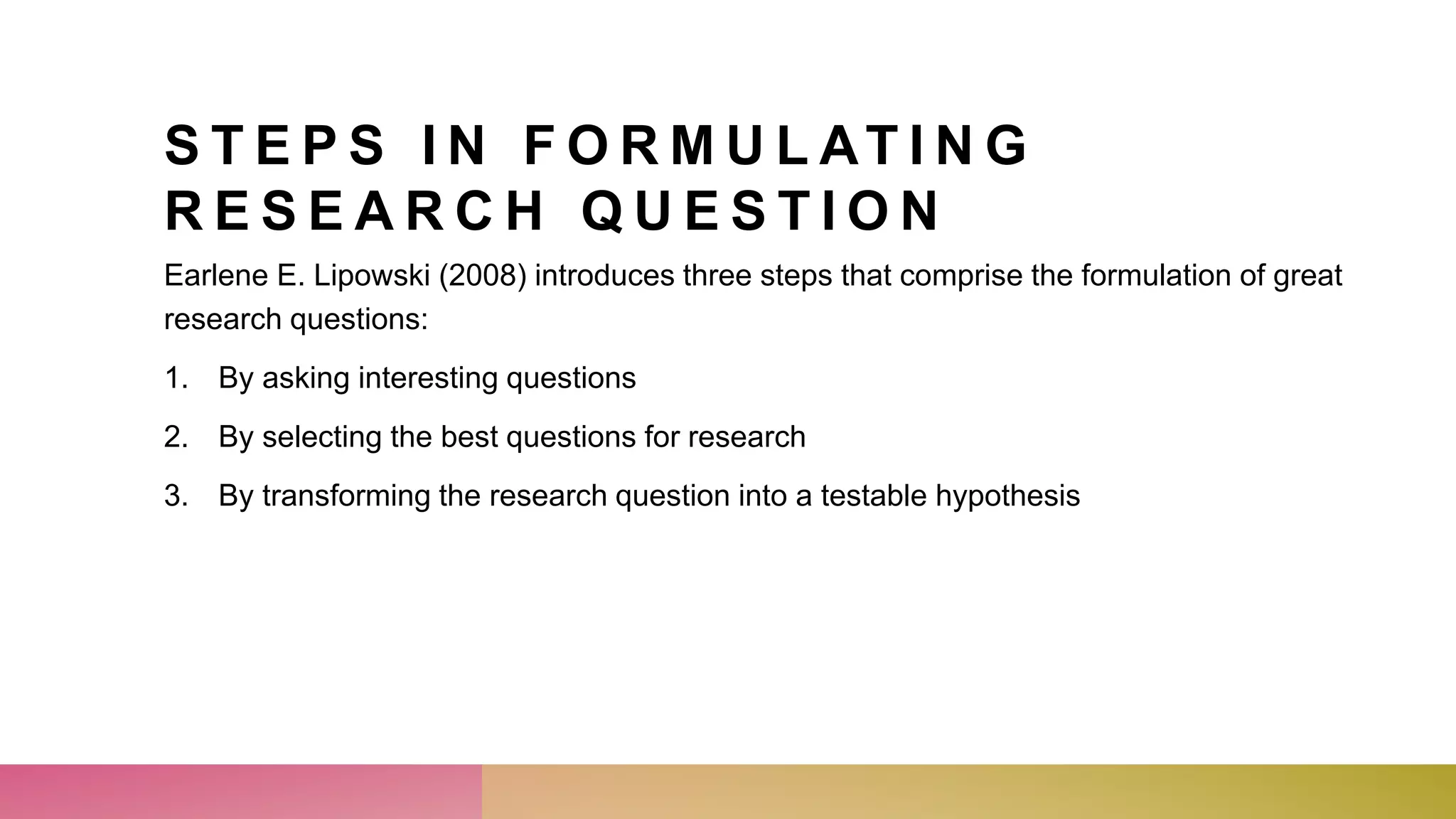 STEPS IN FORMULATING RESEARCH QUESTION

Earlene E. Lipowski (2008) introduces three steps that comprise the formulation of great research questions:

1. By asking interesting questions

2. By selecting the best questions for research

3. By transforming the research question into a testable hypothesis